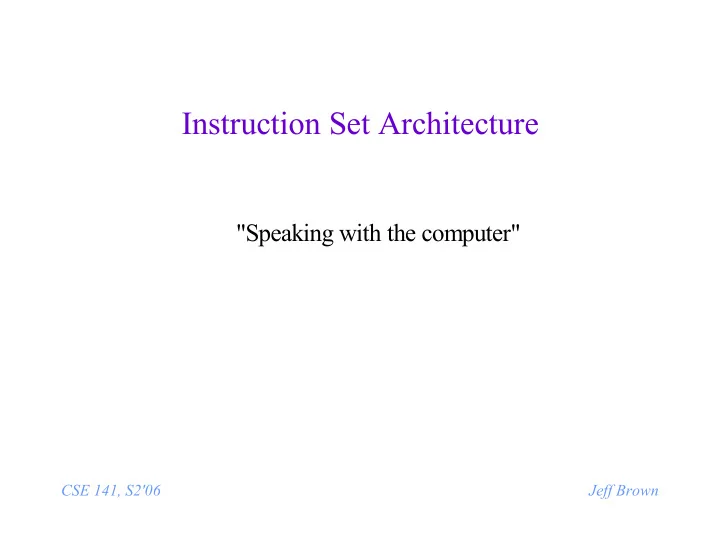 Instruction Set Architecture

"Speaking with the computer"

CSE 141, S2'06

Jeff Brown